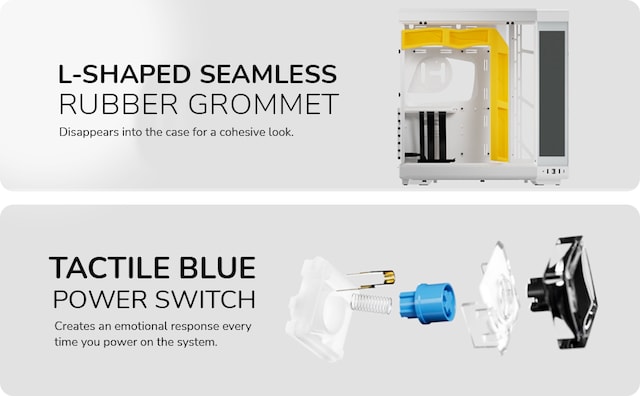 L-SHAPED SEAMLESS
RUBBER GROMMET

Disappears into the case for a cohesive look.

TACTILE BLUE
POWER SWITCH

Creates an emotional response every time you power on the system.